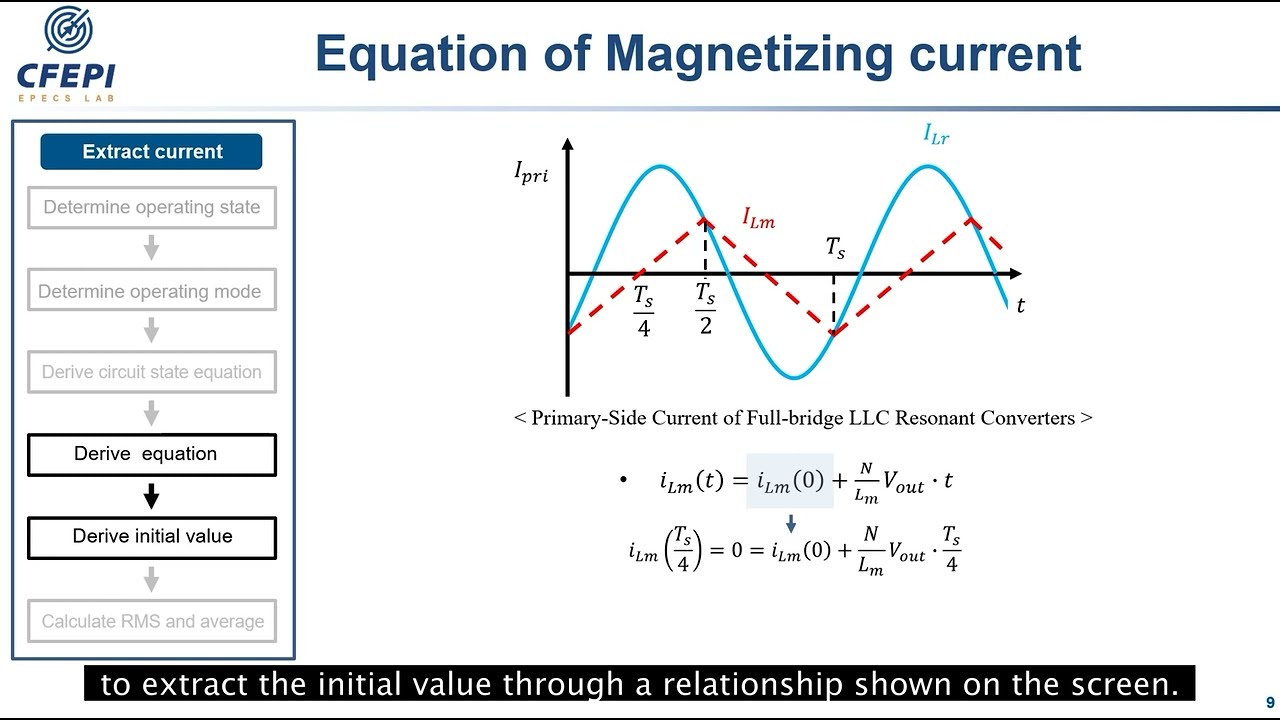 CFEPI
EPECS LAB

Equation of Magnetizing current

Extract current

Determine operating state

Determine operating mode

Derive circuit state equation

Derive equation

Derive initial value

Calculate RMS and average

$I_{pri}$

$I_{Lr}$

$I_{Lm}$

$T_s$

$\frac{T_s}{4}$ $\frac{T_s}{2}$

$t$

< Primary-Side Current of Full-bridge LLC Resonant Converters >

• $i_{Lm}(t) = i_{Lm}(0) + \frac{N}{L_m}V_{out} \cdot t$

$i_{Lm}\left(\frac{T_s}{4}\right) = 0 = i_{Lm}(0) + \frac{N}{L_m}V_{out} \cdot \frac{T_s}{4}$

to extract the initial value through a relationship shown on the screen.

9